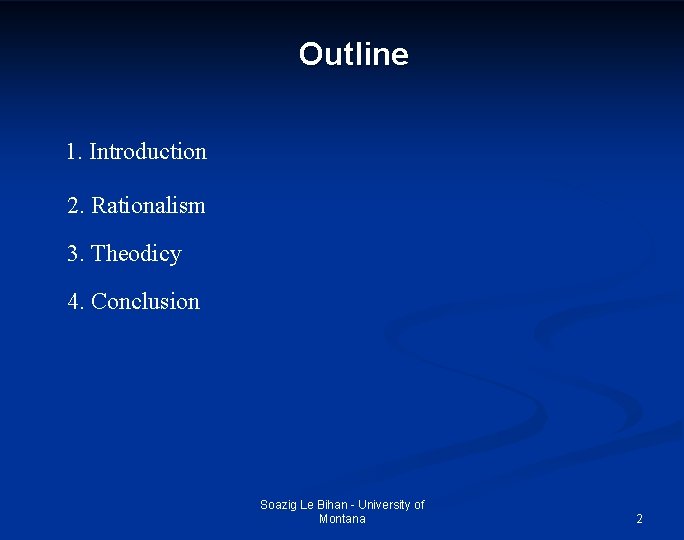 Outline

1. Introduction

2. Rationalism

3. Theodicy

4. Conclusion

Soazig Le Bihan - University of Montana

2